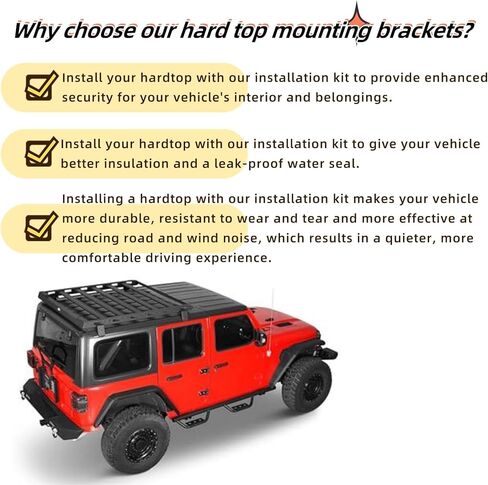 Why choose our hard top mounting brackets?

Install your hardtop with our installation kit to provide enhanced security for your vehicle's interior and belongings.

Install your hardtop with our installation kit to give your vehicle better insulation and a leak-proof water seal.

Installing a hardtop with our installation kit makes your vehicle more durable, resistant to wear and tear and more effective at reducing road and wind noise, which results in a quieter, more comfortable driving experience.